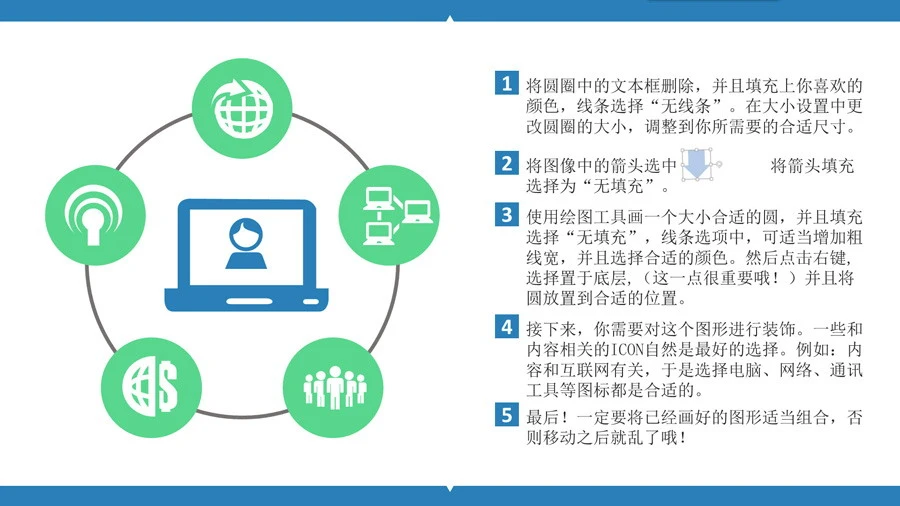 1 将圆圈中的文本框删除，并且填充上你喜欢的颜色，线条选择“无线条”。在大小设置中更改圆圈的大小，调整到你所需要的合适尺寸。

2 将图像中的箭头选中 将箭头填充选择为“无填充”。

3 使用绘图工具画一个大小合适的圆，并且填充选择“无填充”，线条选项中，可适当增加粗线宽，并且选择合适的颜色。然后点击右键，选择置于底层，（这一点很重要哦！）并且将圆放置到合适的位置。

4 接下来，你需要对这个图形进行装饰。一些和内容相关的ICON自然是最好的选择。例如：内容和互联网有关，于是选择电脑、网络、通讯工具等图标都是合适的。

5 最后！一定要将已经画好的图形适当组合，否则移动之后就乱了哦！